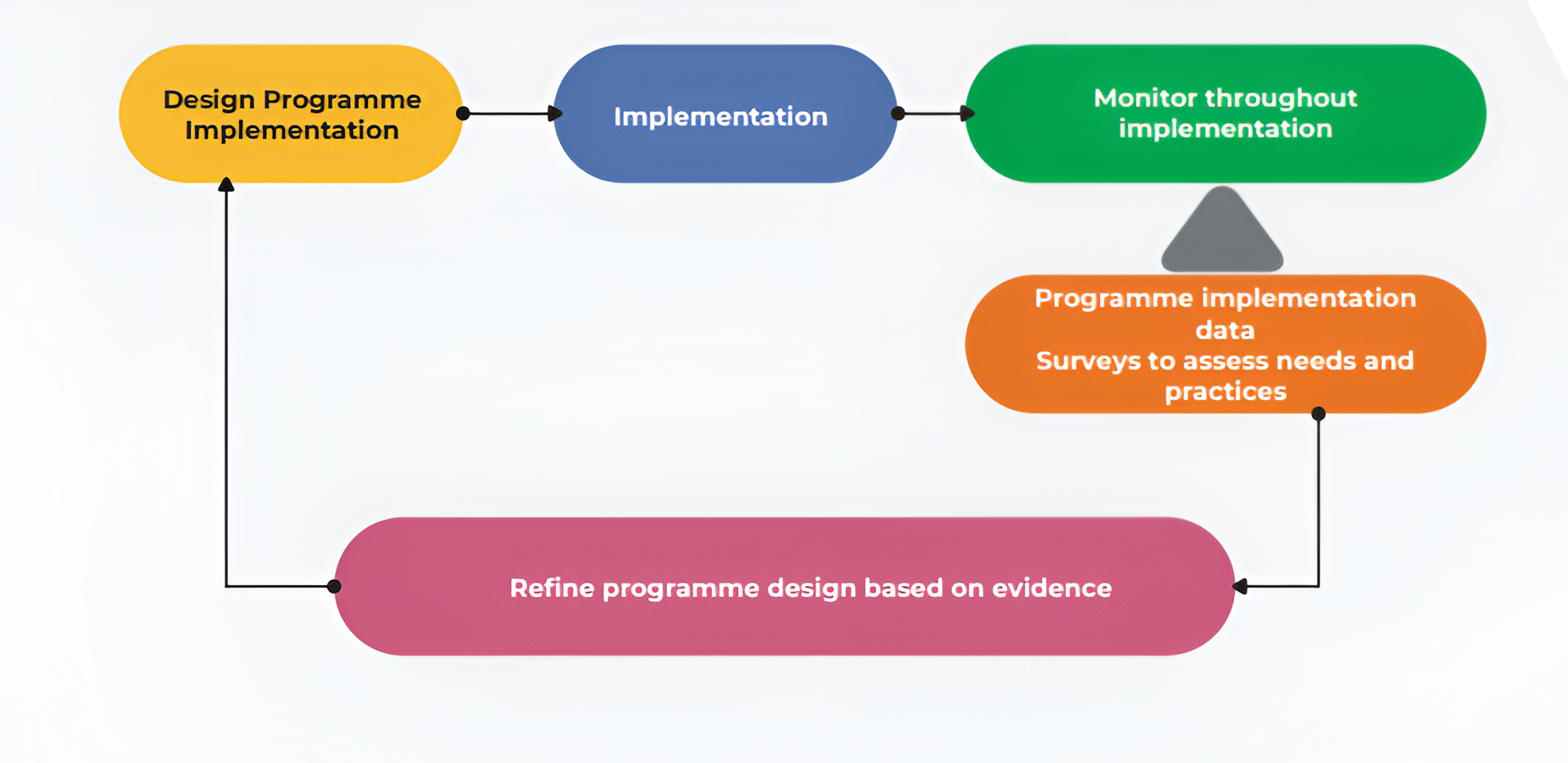 Design Programme Implementation

Implementation

Monitor throughout implementation

Programme implementation data
Surveys to assess needs and practices

Refine programme design based on evidence